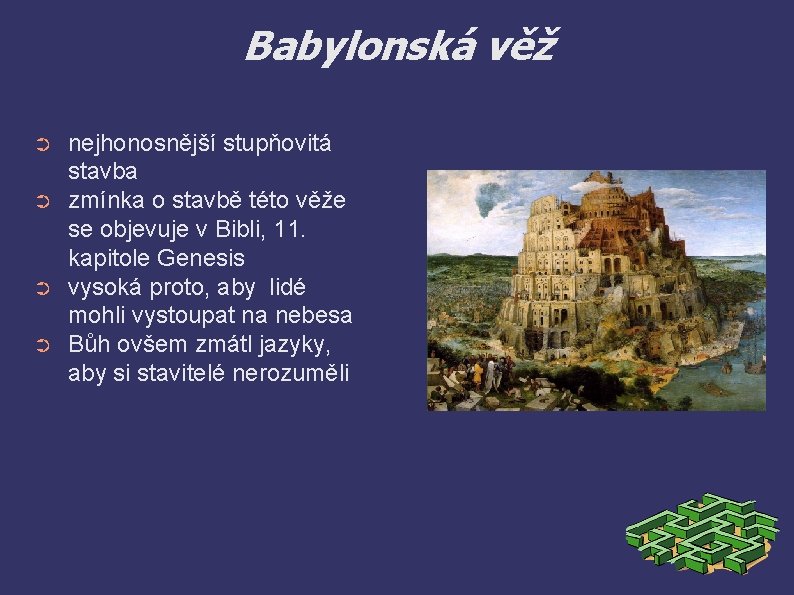 Babylonská věž

➲ nejhonosnější stupňovitá stavba
➲ zmínka o stavbě této věže se objevuje v Bibli, 11. kapitole Genesis
➲ vysoká proto, aby  lidé mohli vystoupat na nebesa
➲ Bůh ovšem zmátl jazyky, aby si stavitelé nerozuměli